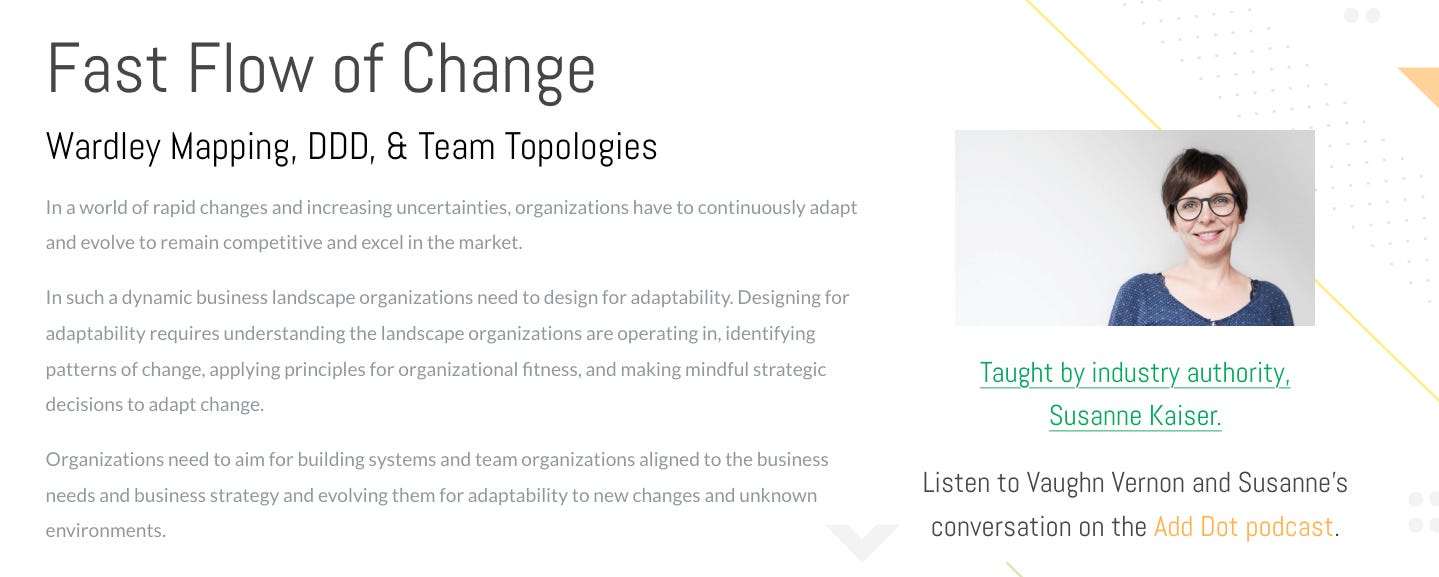 Fast Flow of Change

Wardley Mapping, DDD, & Team Topologies

In a world of rapid changes and increasing uncertainties, organizations have to continuously adapt and evolve to remain competitive and excel in the market.

In such a dynamic business landscape organizations need to design for adaptability. Designing for adaptability requires understanding the landscape organizations are operating in, identifying patterns of change, applying principles for organizational fitness, and making mindful strategic decisions to adapt change.

Organizations need to aim for building systems and team organizations aligned to the business needs and business strategy and evolving them for adaptability to new changes and unknown environments.

Taught by industry authority, Susanne Kaiser.

Listen to Vaughn Vernon and Susanne's conversation on the Add Dot podcast.